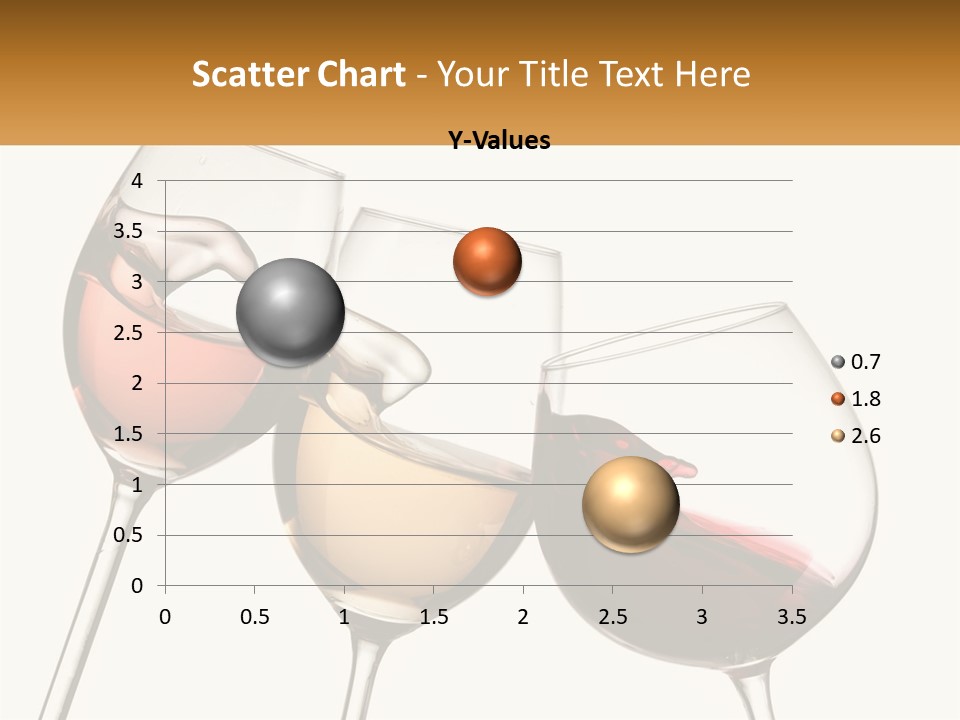 Scatter Chart - Your Title Text Here

Y-Values

4
3.5
3
2.5
2
1.5
1
0.5
0

0 0.5 1 1.5 2 2.5 3 3.5

0.7
1.8
2.6